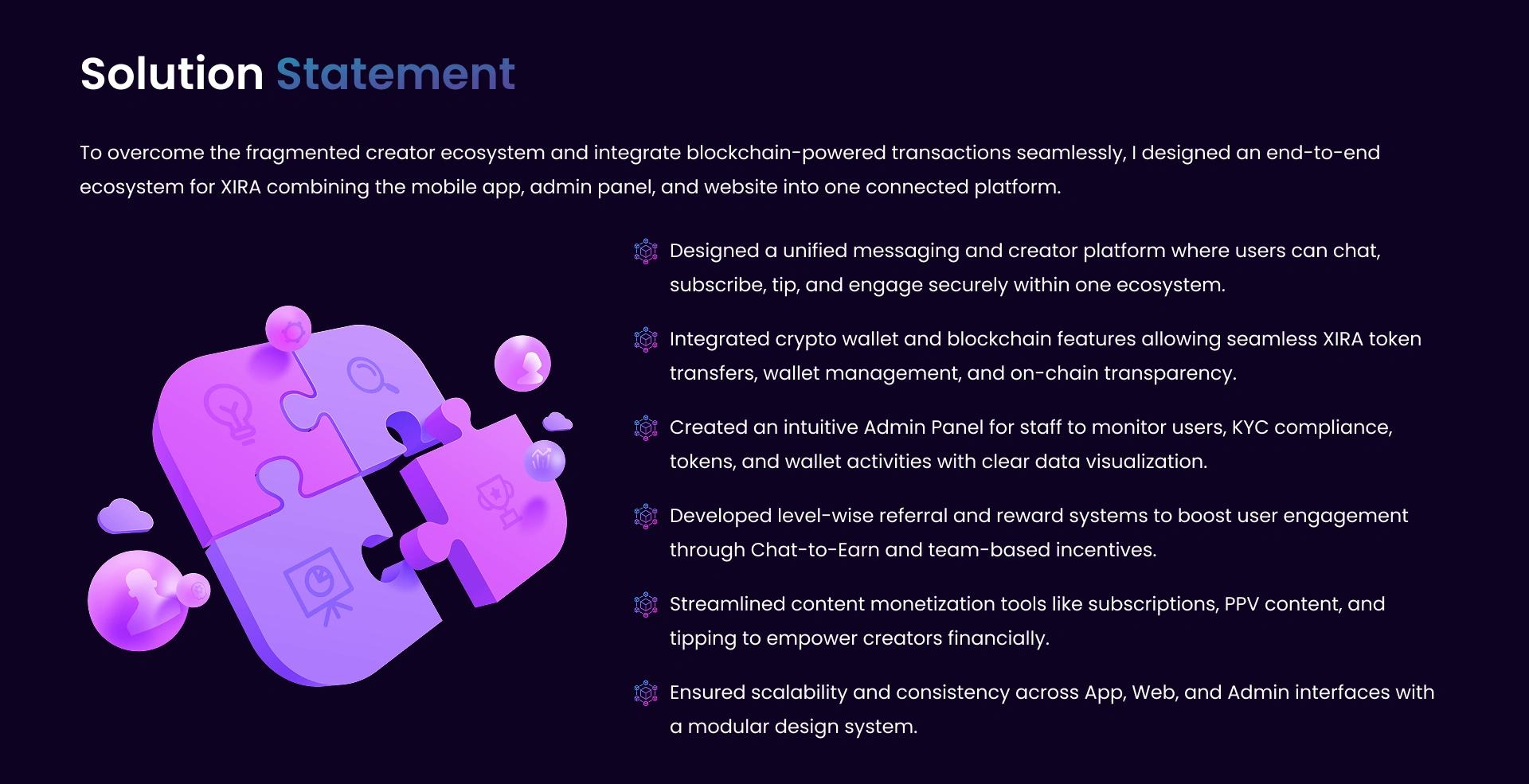 Solution Statement

To overcome the fragmented creator ecosystem and integrate blockchain-powered transactions seamlessly, I designed an end-to-end ecosystem for XIRA combining the mobile app, admin panel, and website into one connected platform.

Designed a unified messaging and creator platform where users can chat, subscribe, tip, and engage securely within one ecosystem.

Integrated crypto wallet and blockchain features allowing seamless XIRA token transfers, wallet management, and on-chain transparency.

Created an intuitive Admin Panel for staff to monitor users, KYC compliance, tokens, and wallet activities with clear data visualization.

Developed level-wise referral and reward systems to boost user engagement through Chat-to-Earn and team-based incentives.

Streamlined content monetization tools like subscriptions, PPV content, and tipping to empower creators financially.

Ensured scalability and consistency across App, Web, and Admin interfaces with a modular design system.